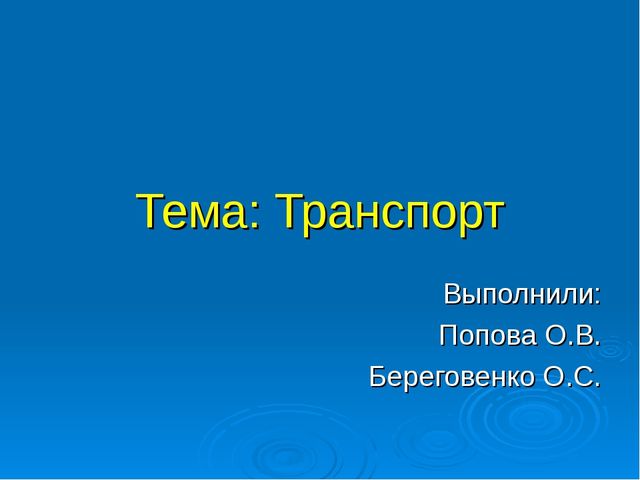 Тема: Транспорт

Выполнили:
Попова О.В.
Береговенко О.С.